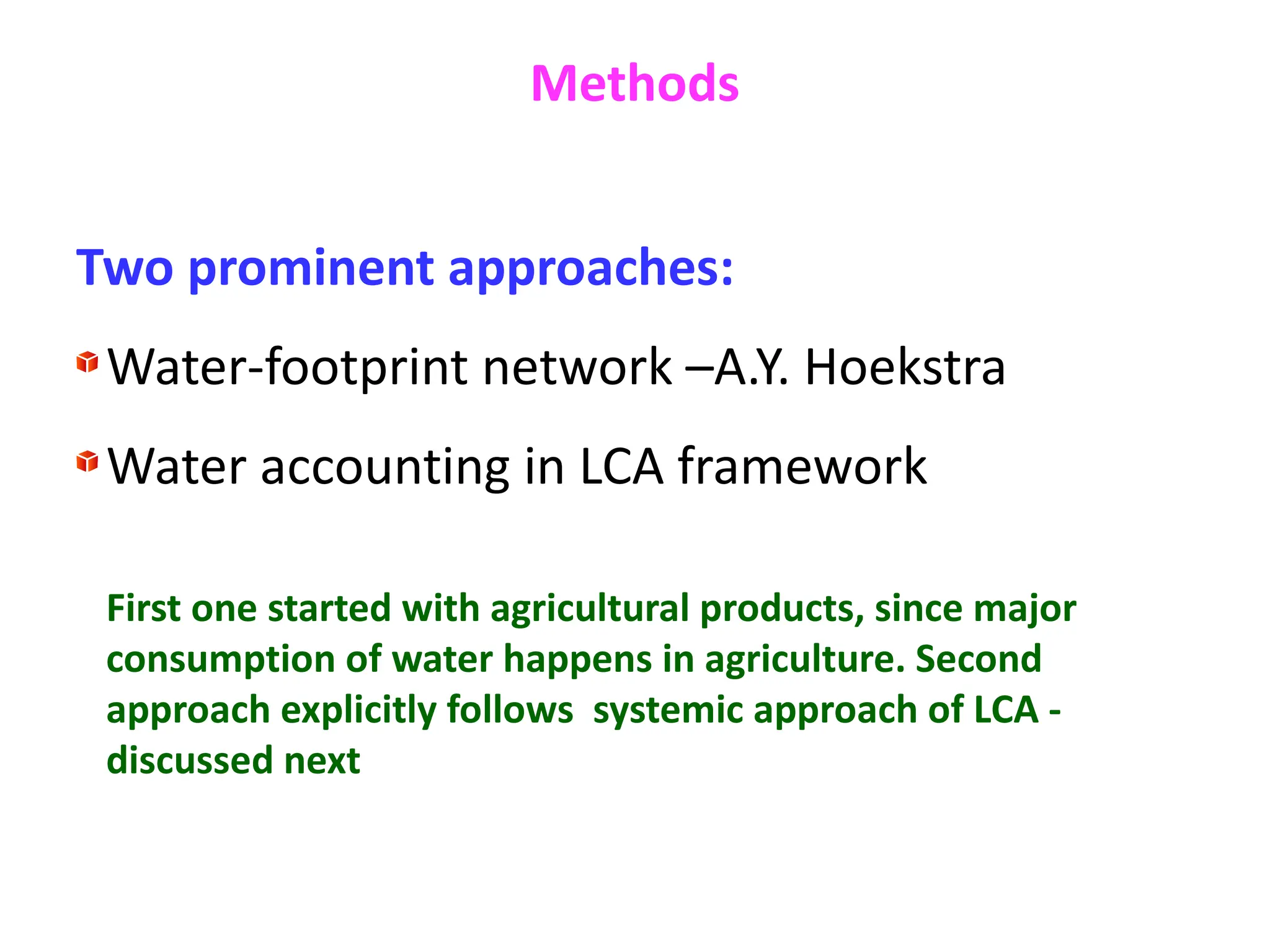 Methods

Two prominent approaches:

Water-footprint network –A.Y. Hoekstra

Water accounting in LCA framework

First one started with agricultural products, since major consumption of water happens in agriculture. Second approach explicitly follows  systemic approach of LCA - discussed next